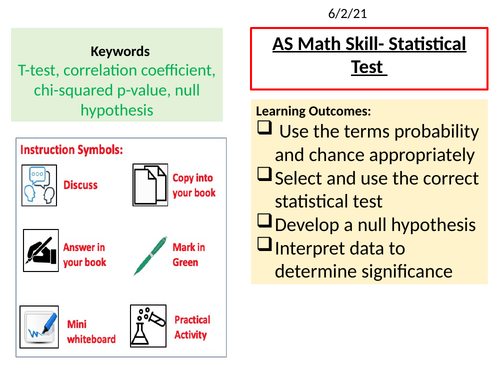 6/2/21

Keywords
T-test, correlation coefficient, chi-squared p-value, null hypothesis

Instruction Symbols:
Discuss
Copy into your book
Answer in your book
Mark in Green
Mini whiteboard
Practical Activity

AS Math Skill- Statistical Test

Learning Outcomes:
❑ Use the terms probability and chance appropriately
❑ Select and use the correct statistical test
❑ Develop a null hypothesis
❑ Interpret data to determine significance